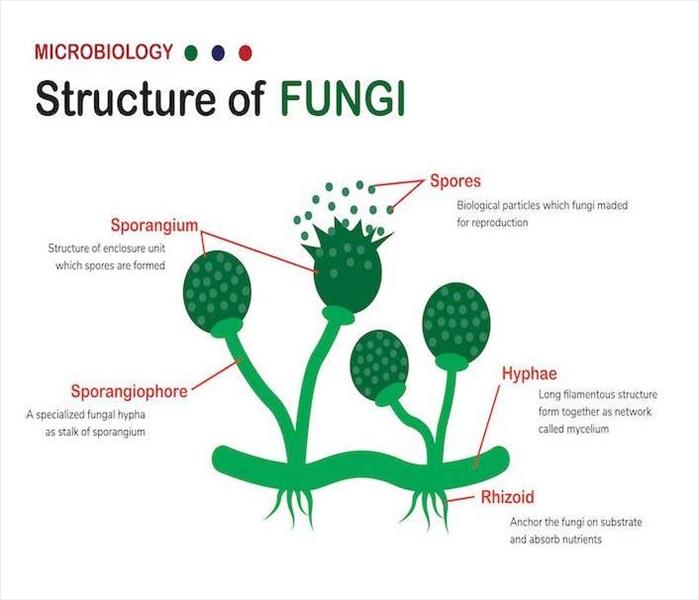 MICROBIOLOGY

Structure of FUNGI

Spores
Biological particles which fungi maded for reproduction

Sporangium
Structure of enclosure unit which spores are formed

Sporangiophore
A specialized fungal hypha as stalk of sporangium

Hyphae
Long filamentous structure form together as network called mycelium

Rhizoid
Anchor the fungi on substrate and absorb nutrients